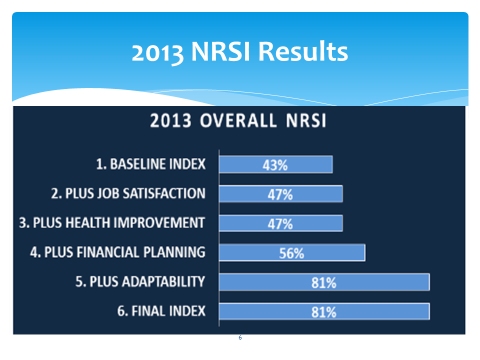 2013 NRSI Results

2013 OVERALL NRSI

1. BASELINE INDEX 43%
2. PLUS JOB SATISFACTION 47%
3. PLUS HEALTH IMPROVEMENT 47%
4. PLUS FINANCIAL PLANNING 56%
5. PLUS ADAPTABILITY 81%
6. FINAL INDEX 81%

6